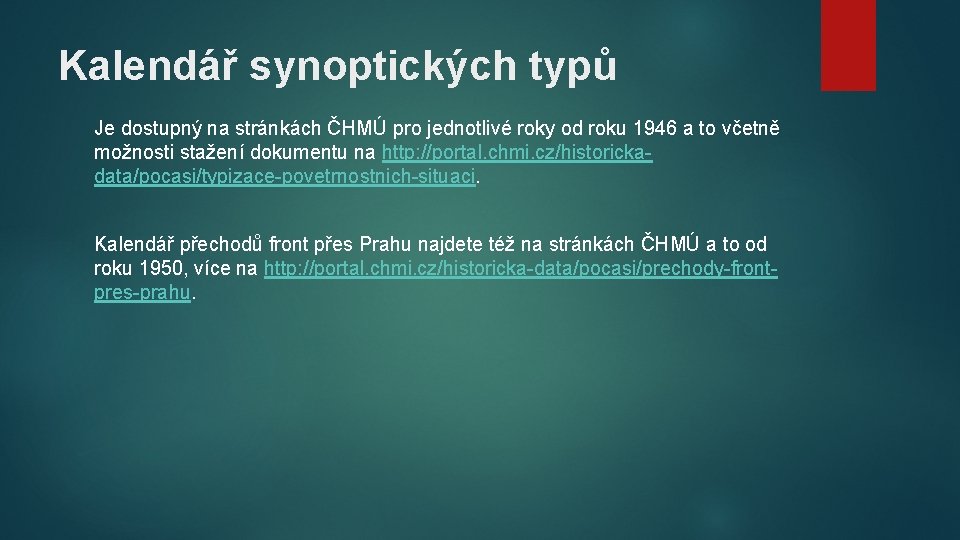 Kalendář synoptických typů

Je dostupný na stránkách ČHMÚ pro jednotlivé roky od roku 1946 a to včetně možnosti stažení dokumentu na http://portal.chmi.cz/historicka-data/pocasi/typizace-povetrnostnich-situaci.

Kalendář přechodů front přes Prahu najdete též na stránkách ČHMÚ a to od roku 1950, více na http://portal.chmi.cz/historicka-data/pocasi/prechody-front-pres-prahu.